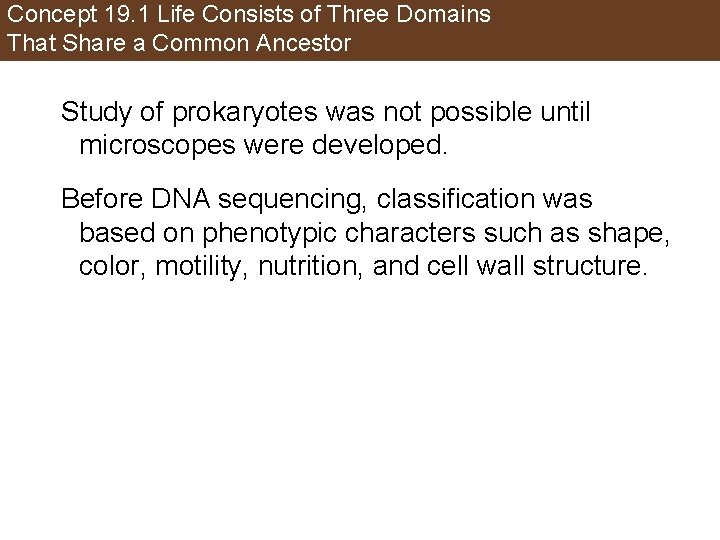 Concept 19.1 Life Consists of Three Domains That Share a Common Ancestor

Study of prokaryotes was not possible until microscopes were developed.

Before DNA sequencing, classification was based on phenotypic characters such as shape, color, motility, nutrition, and cell wall structure.